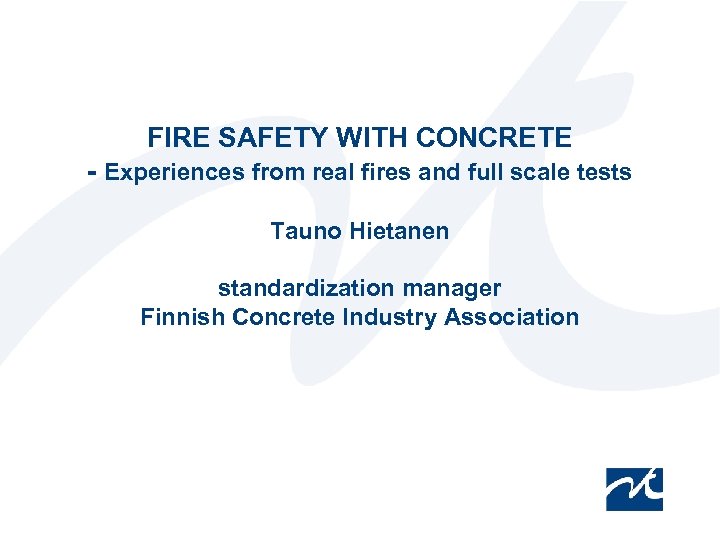 FIRE SAFETY WITH CONCRETE
- Experiences from real fires and full scale tests

Tauno Hietanen

standardization manager
Finnish Concrete Industry Association